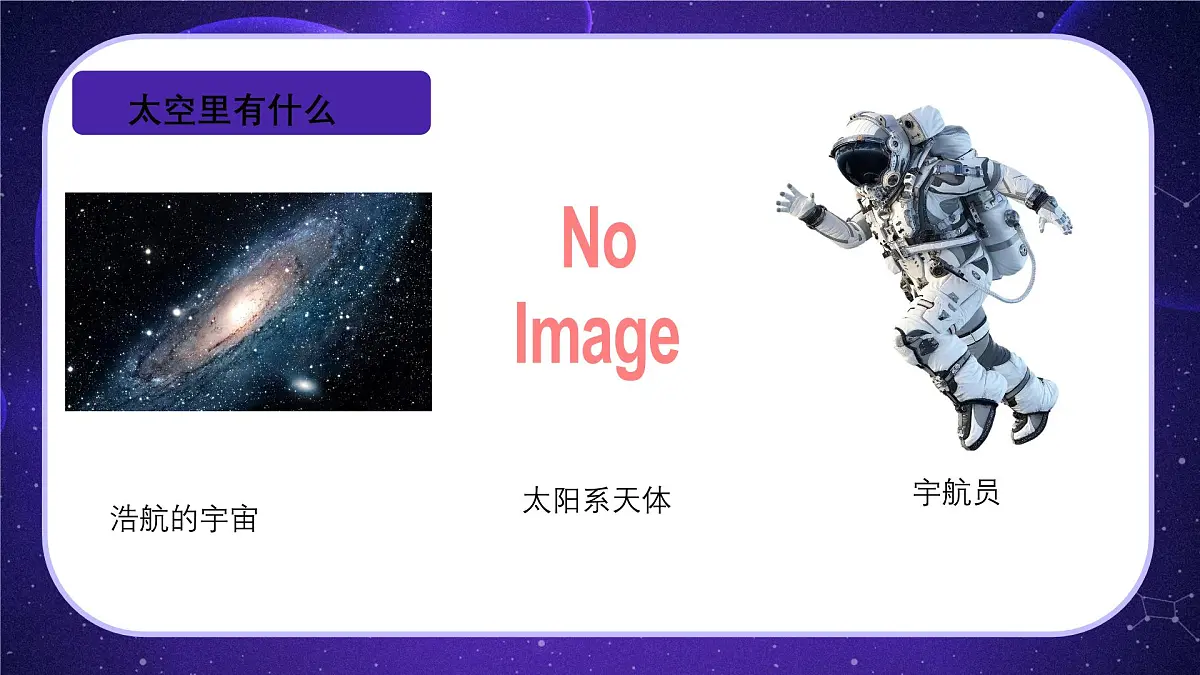 太空里有什么

No Image

浩航的宇宙

太阳系天体

宇航员